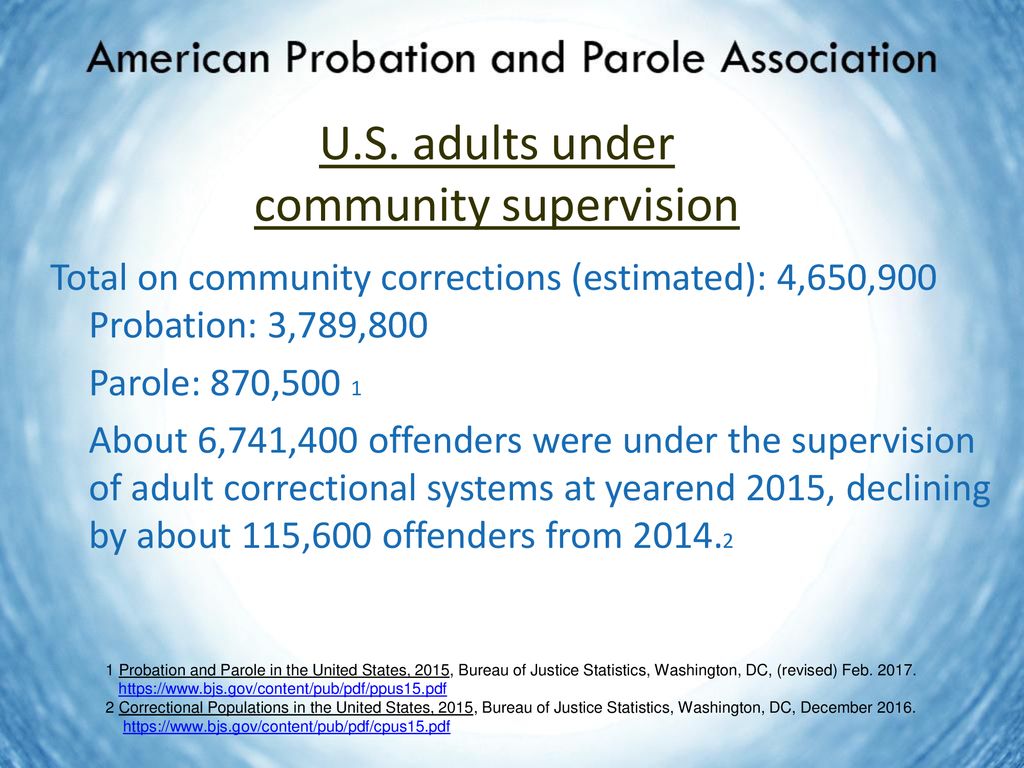 American Probation and Parole Association

U.S. adults under community supervision

Total on community corrections (estimated): 4,650,900

Probation: 3,789,800

Parole: 870,500 1

About 6,741,400 offenders were under the supervision of adult correctional systems at yearend 2015, declining by about 115,600 offenders from 2014.2

1 Probation and Parole in the United States, 2015, Bureau of Justice Statistics, Washington, DC, (revised) Feb. 2017. https://www.bjs.gov/content/pub/pdf/ppus15.pdf
2 Correctional Populations in the United States, 2015, Bureau of Justice Statistics, Washington, DC, December 2016. https://www.bjs.gov/content/pub/pdf/cpus15.pdf